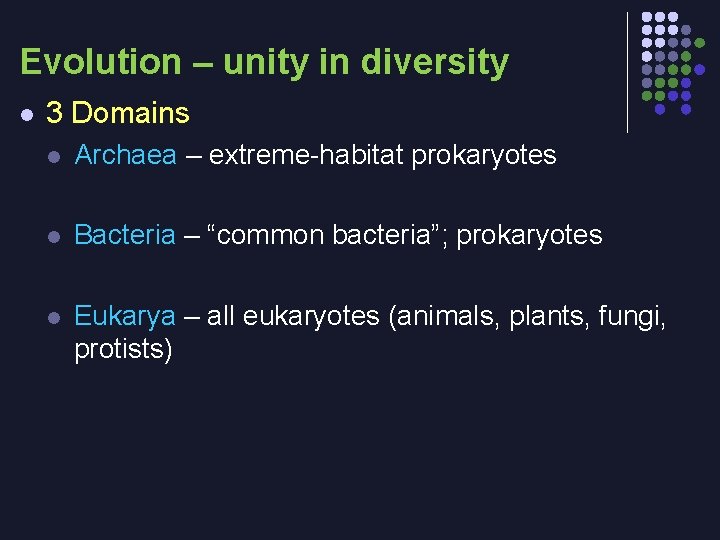 Evolution – unity in diversity

- 3 Domains
  - Archaea – extreme-habitat prokaryotes
  - Bacteria – “common bacteria”; prokaryotes
  - Eukarya – all eukaryotes (animals, plants, fungi, protists)